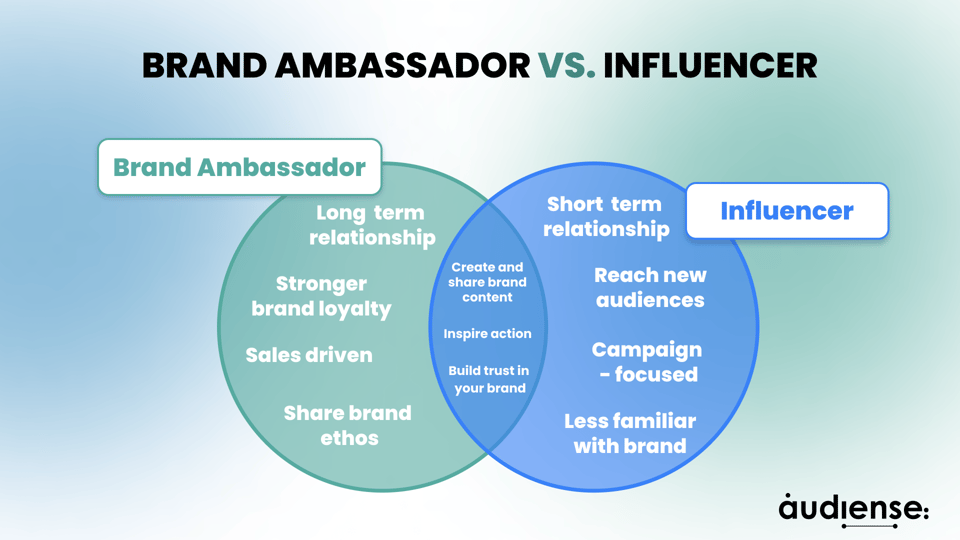 BRAND AMBASSADOR VS. INFLUENCER

Brand Ambassador

Long term relationship

Stronger brand loyalty

Sales driven

Share brand ethos

Create and share brand content

Inspire action

Build trust in your brand

Influencer

Short term relationship

Reach new audiences

Campaign - focused

Less familiar with brand

audiense: